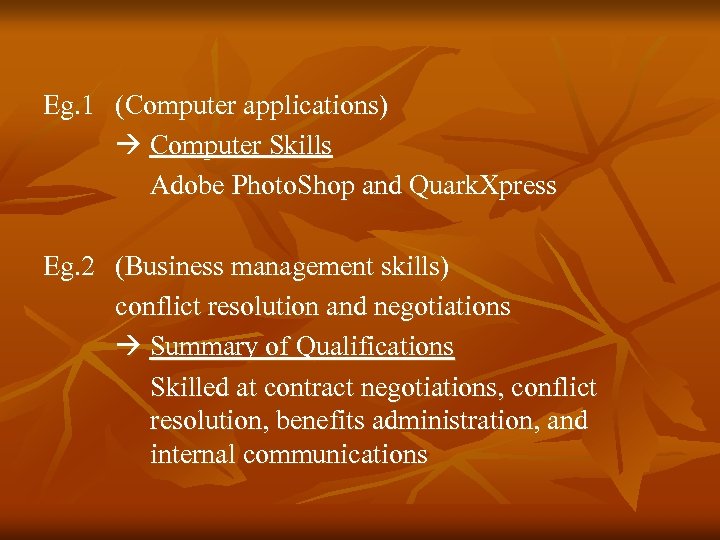 Eg.1 (Computer applications)

→ Computer Skills

Adobe PhotoShop and QuarkXpress

Eg.2 (Business management skills)

conflict resolution and negotiations

→ Summary of Qualifications

Skilled at contract negotiations, conflict resolution, benefits administration, and internal communications